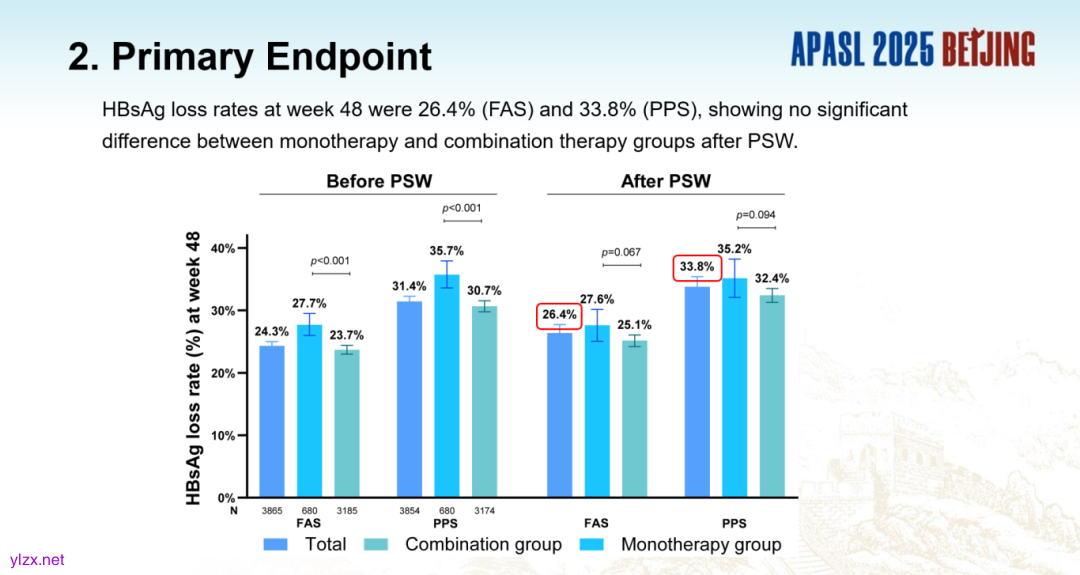 2. Primary Endpoint

APASL 2025 BEIJING

HBsAg loss rates at week 48 were 26.4% (FAS) and 33.8% (PPS), showing no significant difference between monotherapy and combination therapy groups after PSW.

Before PSW

After PSW

HBsAg loss rate (%) at week 48

40%
30%
20%
10%
0%

p<0.001
p<0.001
p=0.067
p=0.094

24.3%
27.7%
23.7%
31.4%
35.7%
30.7%
26.4%
27.6%
25.1%
33.8%
35.2%
32.4%

N
3865
680
3185
3854
680
3174

FAS
PPS
FAS
PPS

Total
Combination group
Monotherapy group

ylzx.net